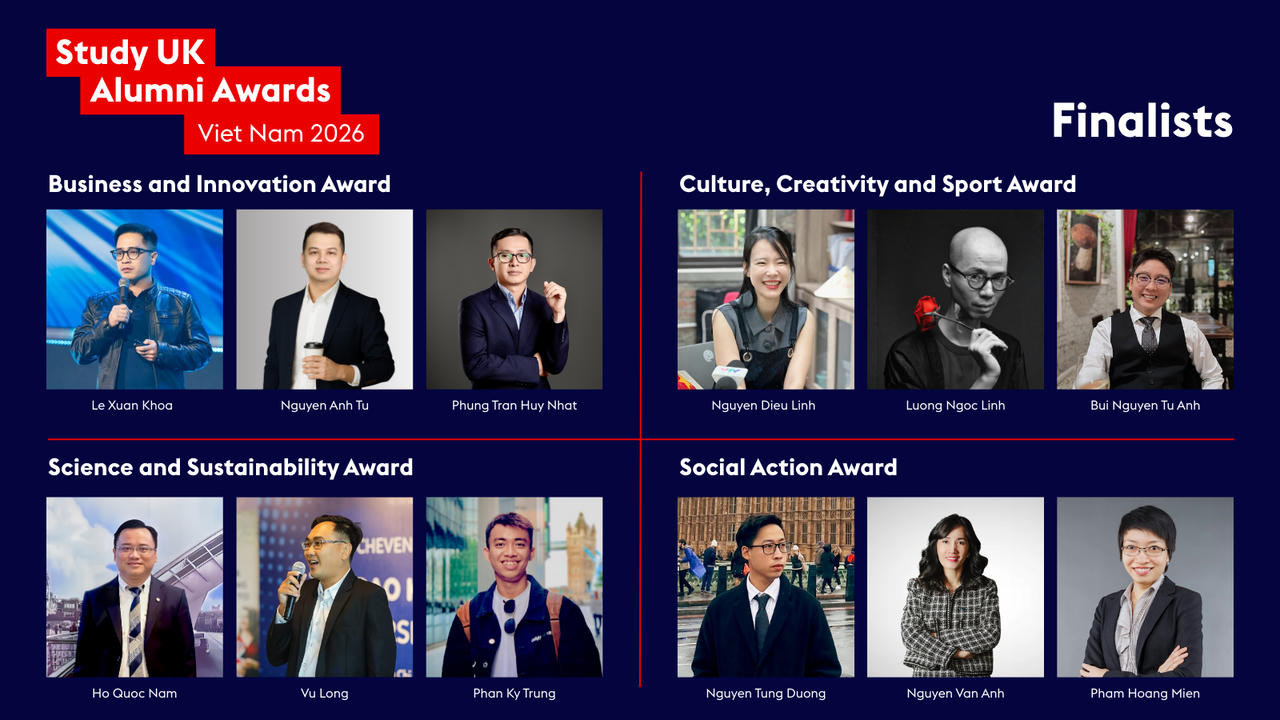 Study UK
Alumni Awards
Viet Nam 2026

Finalists

Business and Innovation Award

Le Xuan Khoa

Nguyen Anh Tu

Phung Tran Huy Nhat

Culture, Creativity and Sport Award

Nguyen Dieu Linh

Luong Ngoc Linh

Bui Nguyen Tu Anh

Science and Sustainability Award

CHEVEN

Ho Quoc Nam

Vu Long

Phan Ky Trung

Social Action Award

Nguyen Tung Duong

Nguyen Van Anh

Pham Hoang Mien